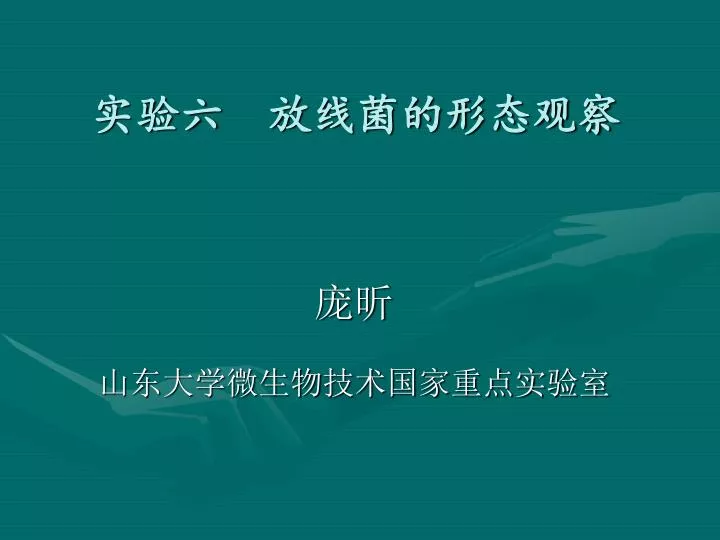 实验六　放线菌的形态观察

庞昕

山东大学微生物技术国家重点实验室